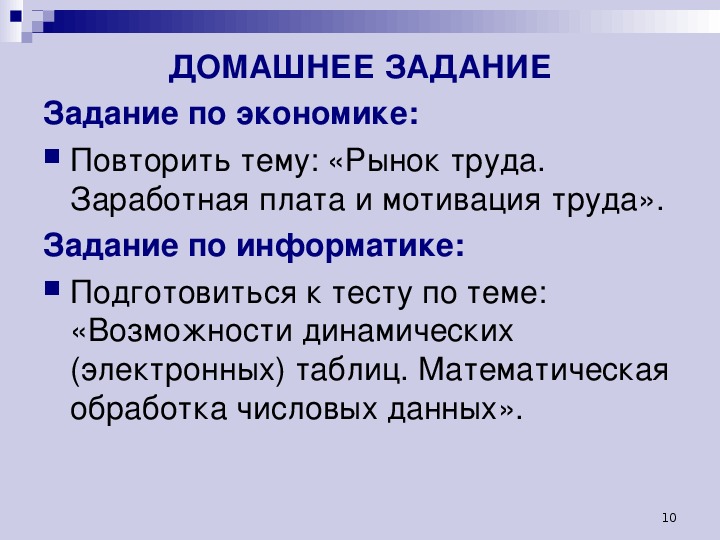 ДОМАШНЕЕ ЗАДАНИЕ

Задание по экономике:

Повторить тему: «Рынок труда. Заработная плата и мотивация труда».

Задание по информатике:

Подготовиться к тесту по теме: «Возможности динамических (электронных) таблиц. Математическая обработка числовых данных».

10